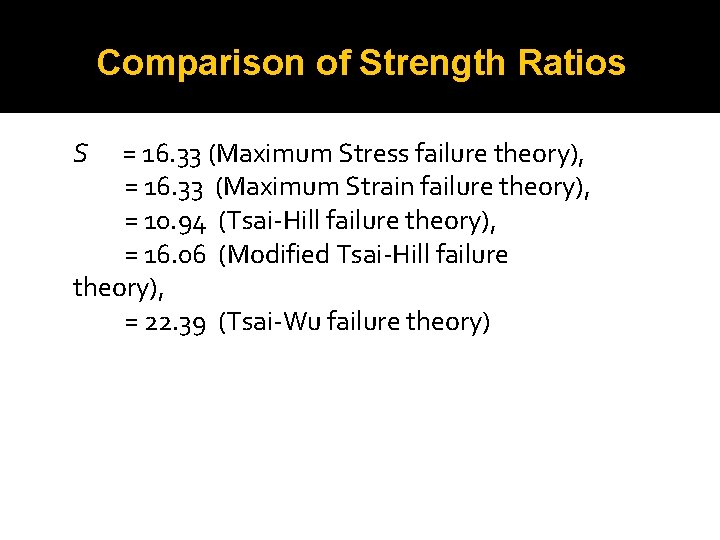 Comparison of Strength Ratios

$S$ = 16.33 (Maximum Stress failure theory),
= 16.33 (Maximum Strain failure theory),
= 10.94 (Tsai-Hill failure theory),
= 16.06 (Modified Tsai-Hill failure theory),
= 22.39 (Tsai-Wu failure theory)